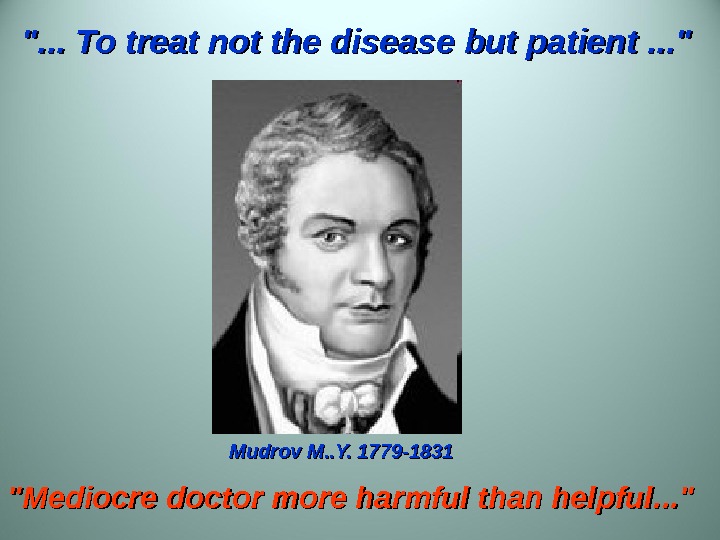 "... To treat not the disease but patient ..."

Mudrov M..Y. 1779-1831

"Mediocre doctor more harmful than helpful..."